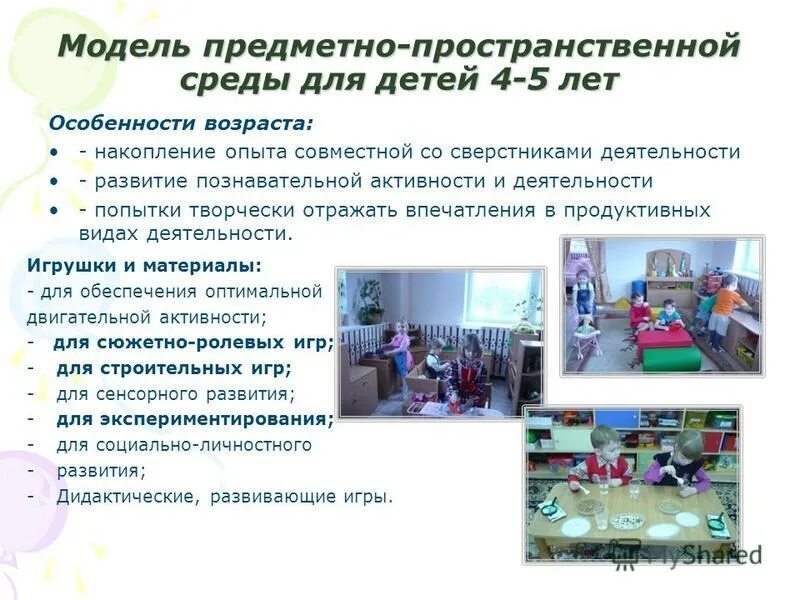 Модель предметно-пространственной среды для детей 4-5 лет

Особенности возраста:

• - накопление опыта совместной со сверстниками деятельности
• - развитие познавательной активности и деятельности
• - попытки творчески отражать впечатления в продуктивных видах деятельности.

Игрушки и материалы:
- для обеспечения оптимальной двигательной активности;
- для сюжетно-ролевых игр;
- для строительных игр;
- для сенсорного развития;
- для экспериментирования;
- для социально-личностного
- развития;
- Дидактические, развивающие игры.

MyShared